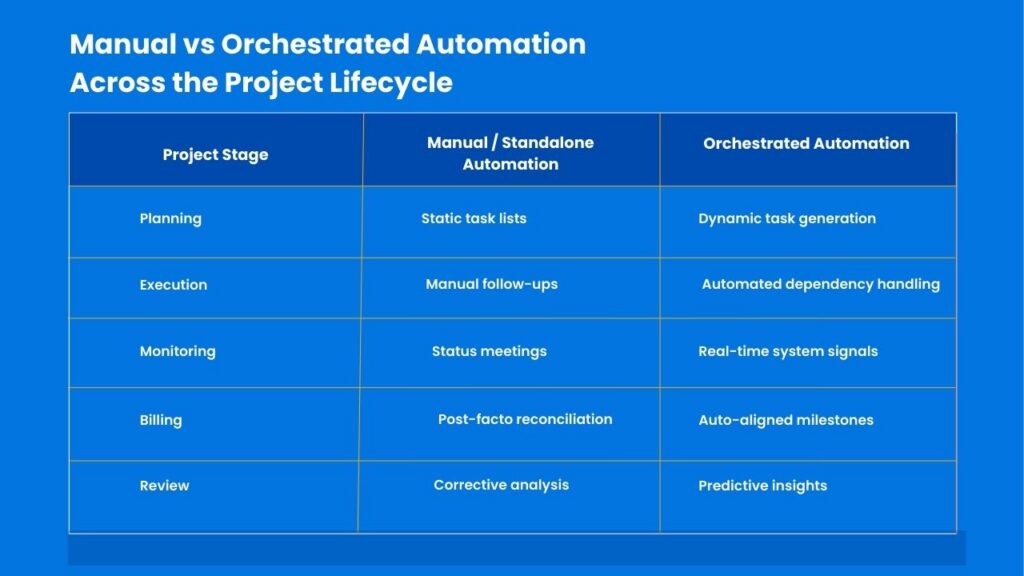 Manual vs Orchestrated Automation Across the Project Lifecycle

| Project Stage | Manual / Standalone Automation | Orchestrated Automation |
|---|---|---|
| Planning | Static task lists | Dynamic task generation |
| Execution | Manual follow-ups | Automated dependency handling |
| Monitoring | Status meetings | Real-time system signals |
| Billing | Post-facto reconciliation | Auto-aligned milestones |
| Review | Corrective analysis | Predictive insights |